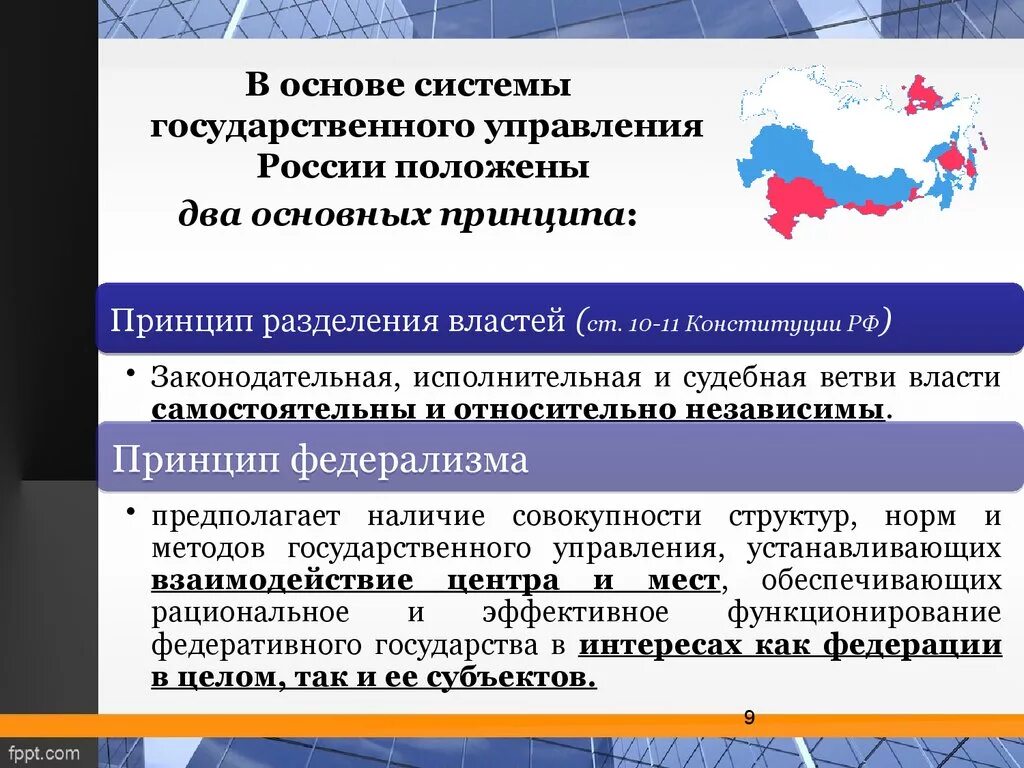 В основе системы государственного управления России положены
два основных принципа:

Принцип разделения властей (ст. 10-11 Конституции РФ)

• Законодательная, исполнительная и судебная ветви власти самостоятельны и относительно независимы.

Принцип федерализма

• предполагает наличие совокупности структур, норм и методов государственного управления, устанавливающих взаимодействие центра и мест, обеспечивающих рациональное и эффективное функционирование федеративного государства в интересах как федерации в целом, так и ее субъектов.

9

fppt.com